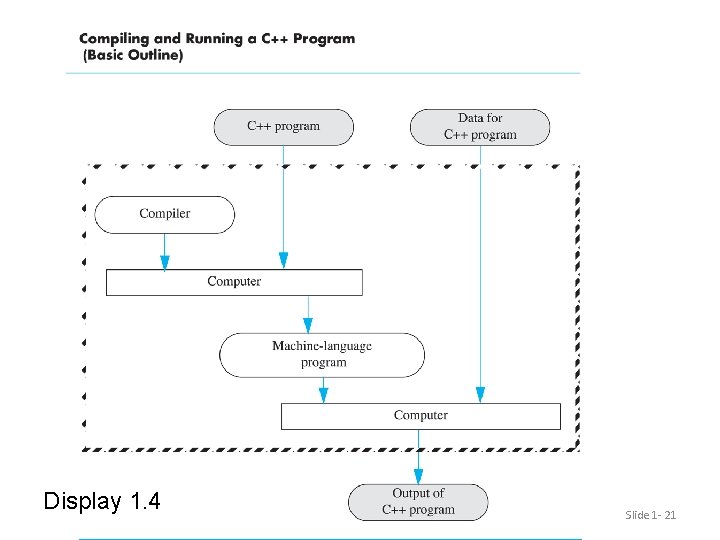 Compiling and Running a C++ Program
(Basic Outline)

C++ program

Data for
C++ program

Compiler

Computer

Machine-language
program

Computer

Output of
C++ program

Display 1.4

Slide 1- 21